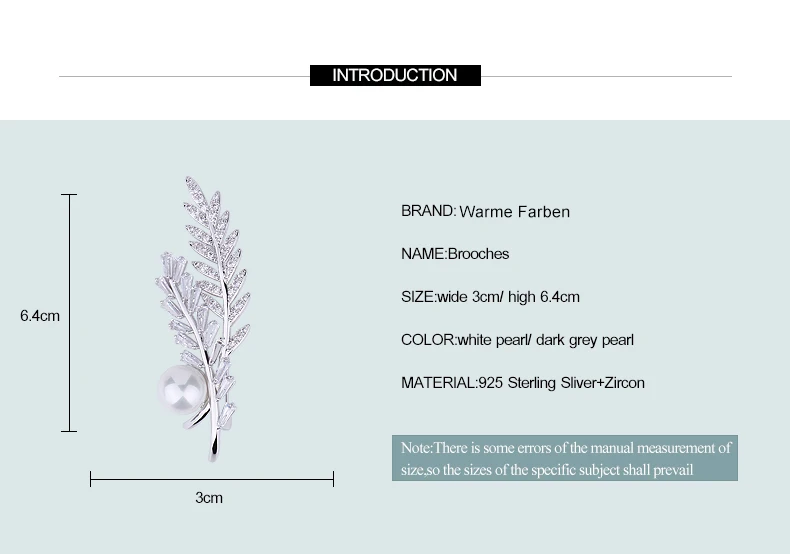 INTRODUCTION

6.4cm

3cm

BRAND: Warme Farben

NAME:Brooches

SIZE:wide 3cm/ high 6.4cm

COLOR:white pearl/ dark grey pearl

MATERIAL:925 Sterling Sliver+Zircon

Note:There is some errors of the manual measurement of size,so the sizes of the specific subject shall prevail